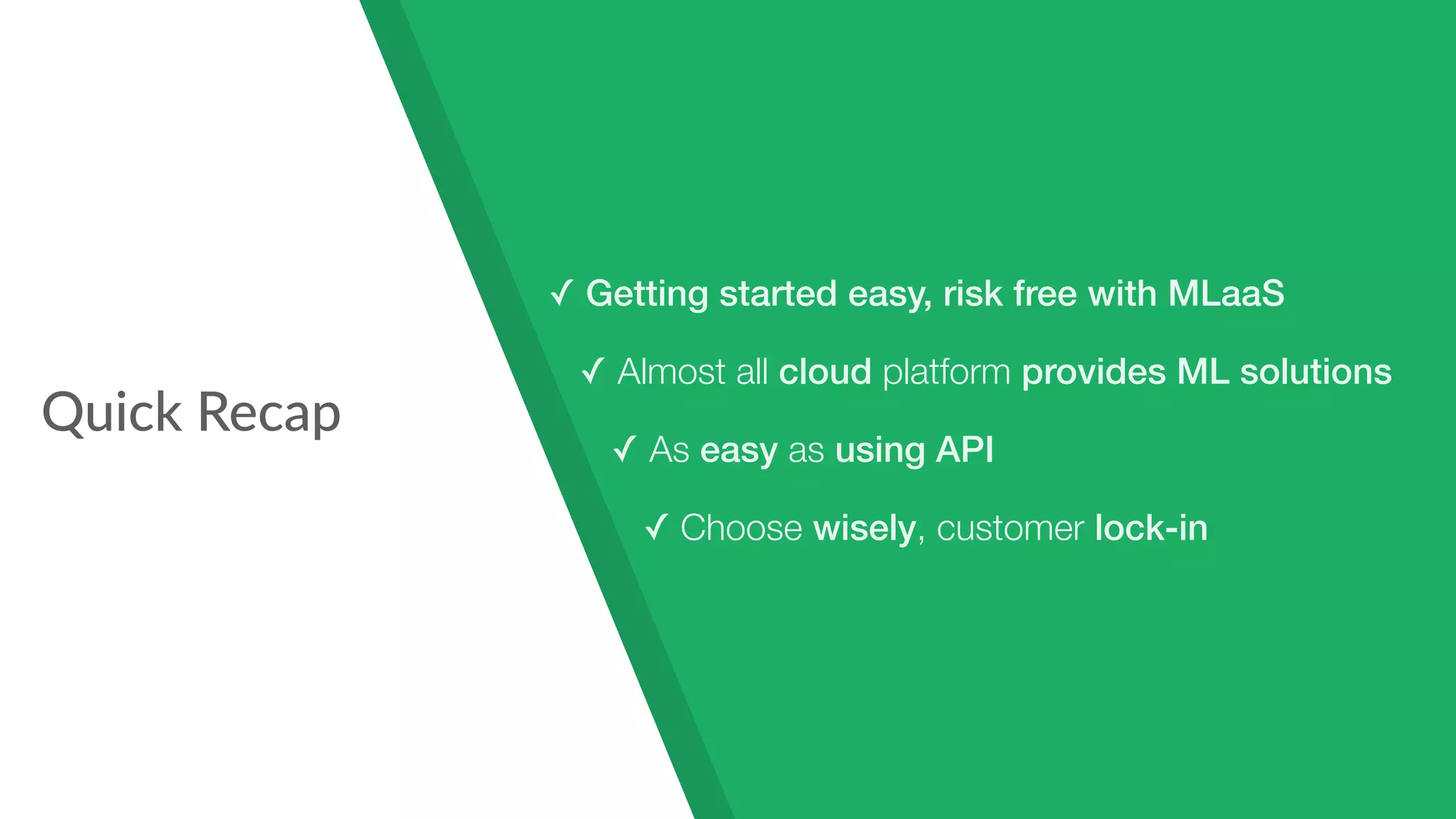 Quick Recap

✓ Getting started easy, risk free with MLaaS

✓ Almost all cloud platform provides ML solutions

✓ As easy as using API

✓ Choose wisely, customer lock-in